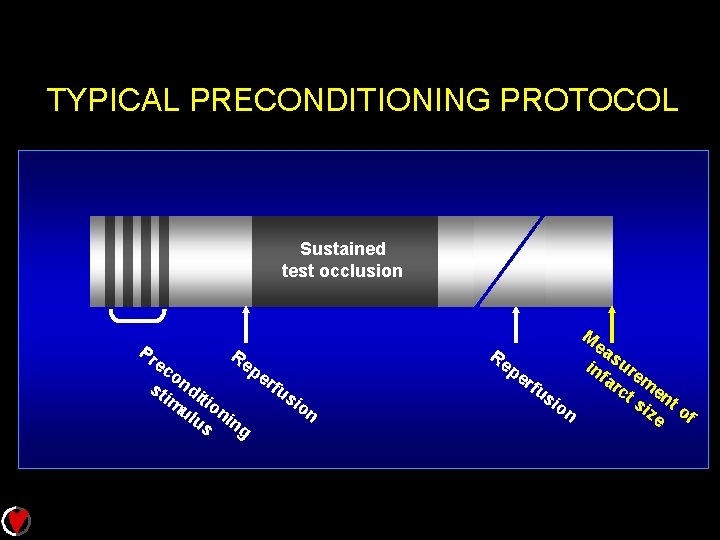 TYPICAL PRECONDITIONING PROTOCOL

Sustained test occlusion

Preconditioning stimulus

Reperfusion

Reperfusion

Measurement of infarct size